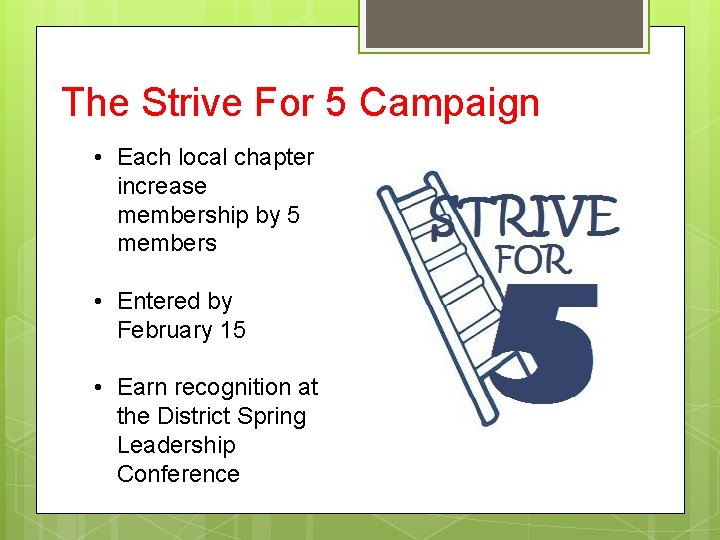 The Strive For 5 Campaign

• Each local chapter increase membership by 5 members

• Entered by February 15

• Earn recognition at the District Spring Leadership Conference

STRIVE FOR 5